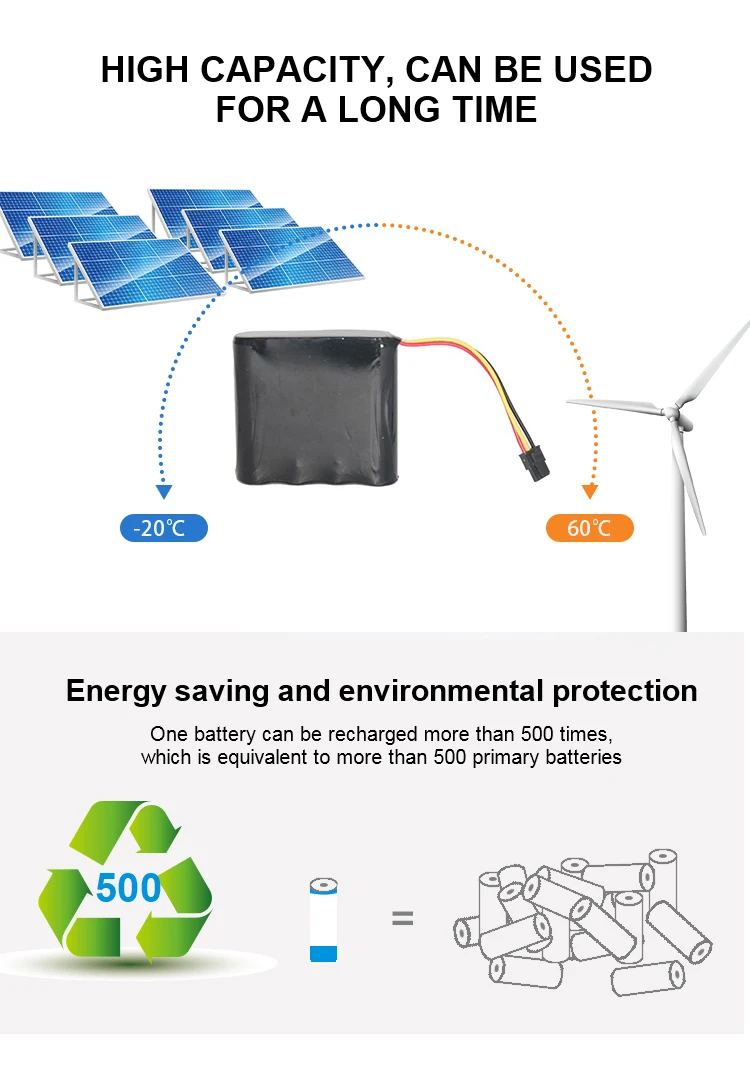 HIGH CAPACITY, CAN BE USED FOR A LONG TIME

-20℃

60℃

Energy saving and environmental protection

One battery can be recharged more than 500 times, which is equivalent to more than 500 primary batteries

500

=